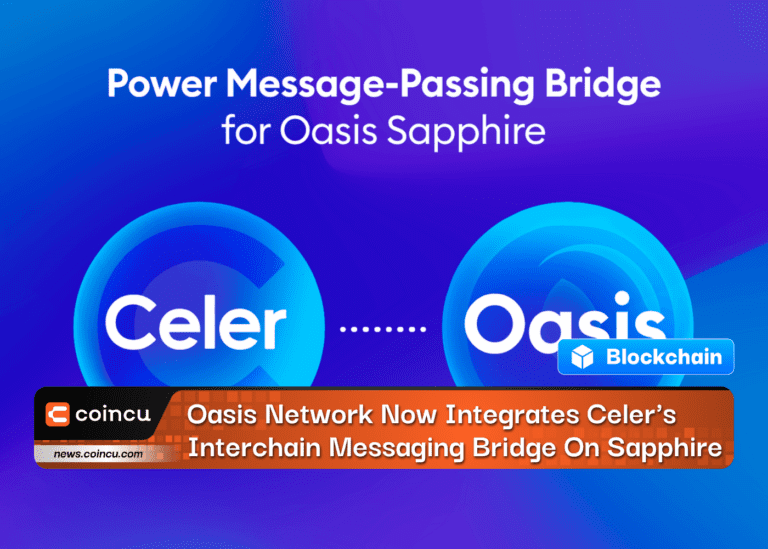 Power Message-Passing Bridge
for Oasis Sapphire

Celer

Oasis

Blockchain

coincu

news.coincu.com

Oasis Network Now Integrates Celer's Interchain Messaging Bridge On Sapphire